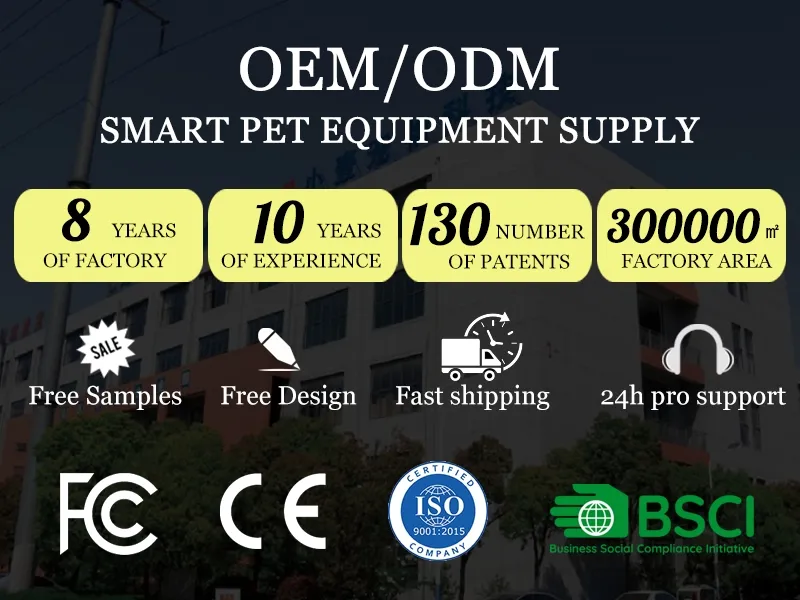 OEM/ODM
SMART PET EQUIPMENT SUPPLY

8 YEARS OF FACTORY

10 YEARS OF EXPERIENCE

130 NUMBER OF PATENTS

300000 ㎡ FACTORY AREA

SALE

Free Samples

Free Design

Fast shipping

24h pro support

FC

CE

CERTIFIED ISO 9001:2015 COMPANY

BSCI
Business Social Compliance Initiative